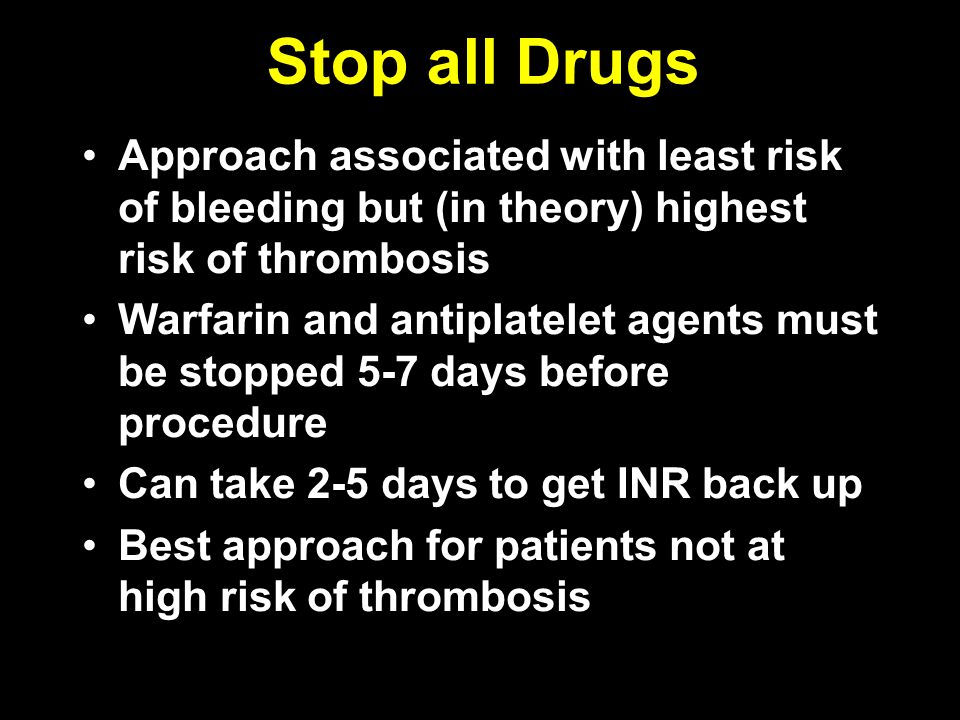 Stop all Drugs

• Approach associated with least risk of bleeding but (in theory) highest risk of thrombosis
• Warfarin and antiplatelet agents must be stopped 5-7 days before procedure
• Can take 2-5 days to get INR back up
• Best approach for patients not at high risk of thrombosis